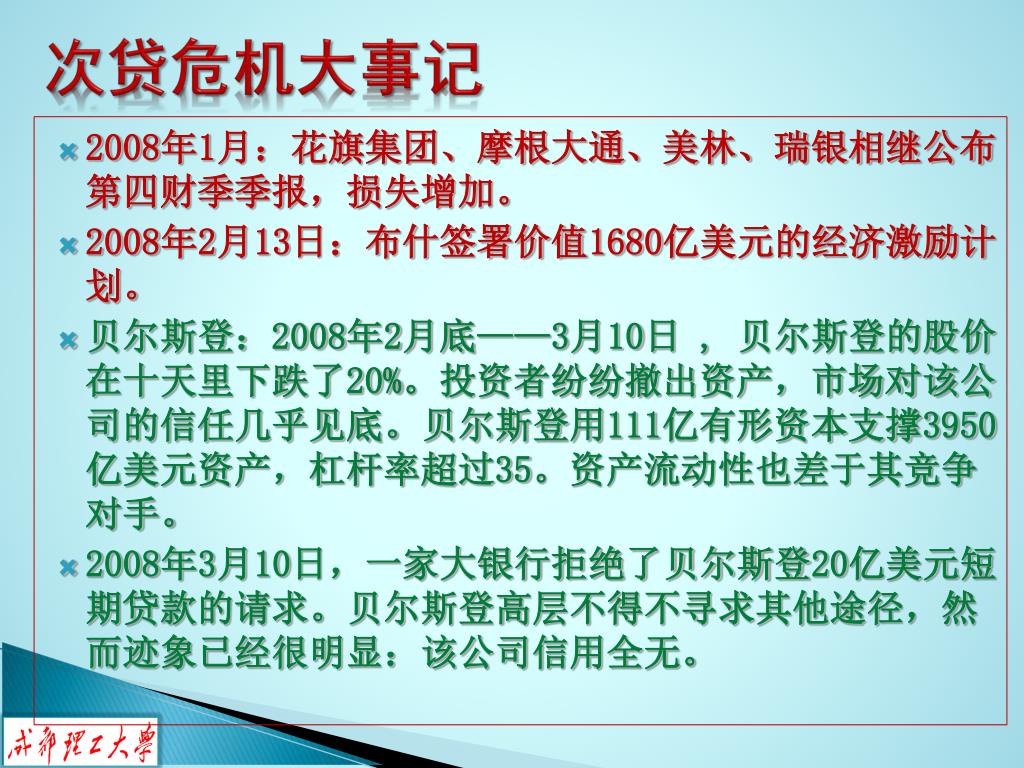 次贷危机大事记

2008年1月：花旗集团、摩根大通、美林、瑞银相继公布第四财季季报，损失增加。

2008年2月13日：布什签署价值1680亿美元的经济激励计划。

贝尔斯登：2008年2月底——3月10日 ， 贝尔斯登的股价在十天里下跌了20%。投资者纷纷撤出资产，市场对该公司的信任几乎见底。贝尔斯登用111亿有形资本支撑3950亿美元资产，杠杆率超过35。资产流动性也差于其竞争对手。

2008年3月10日，一家大银行拒绝了贝尔斯登20亿美元短期贷款的请求。贝尔斯登高层不得不寻求其他途径，然而迹象已经很明显：该公司信用全无。

成都理工大學